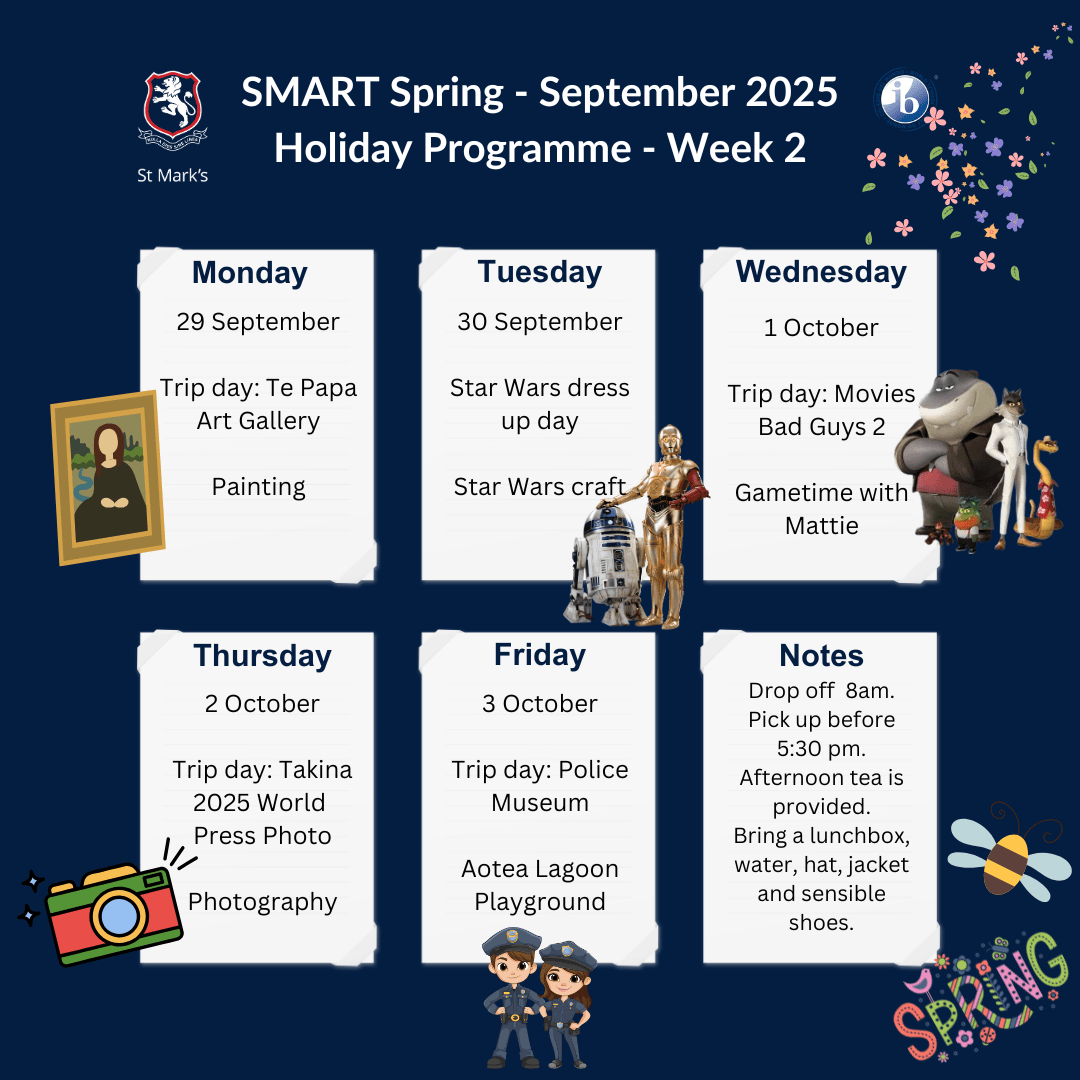 St Mark's

SMART Spring - September 2025
Holiday Programme - Week 2

ib

Monday
29 September

Trip day: Te Papa Art Gallery

Painting

Tuesday
30 September

Star Wars dress up day

Star Wars craft

Wednesday
1 October

Trip day: Movies Bad Guys 2

Gametime with Mattie

Thursday
2 October

Trip day: Takina 2025 World Press Photo

Photography

Friday
3 October

Trip day: Police Museum

Aotea Lagoon Playground

Notes
Drop off 8am.
Pick up before 5:30 pm.
Afternoon tea is provided.
Bring a lunchbox, water, hat, jacket and sensible shoes.

SPRING